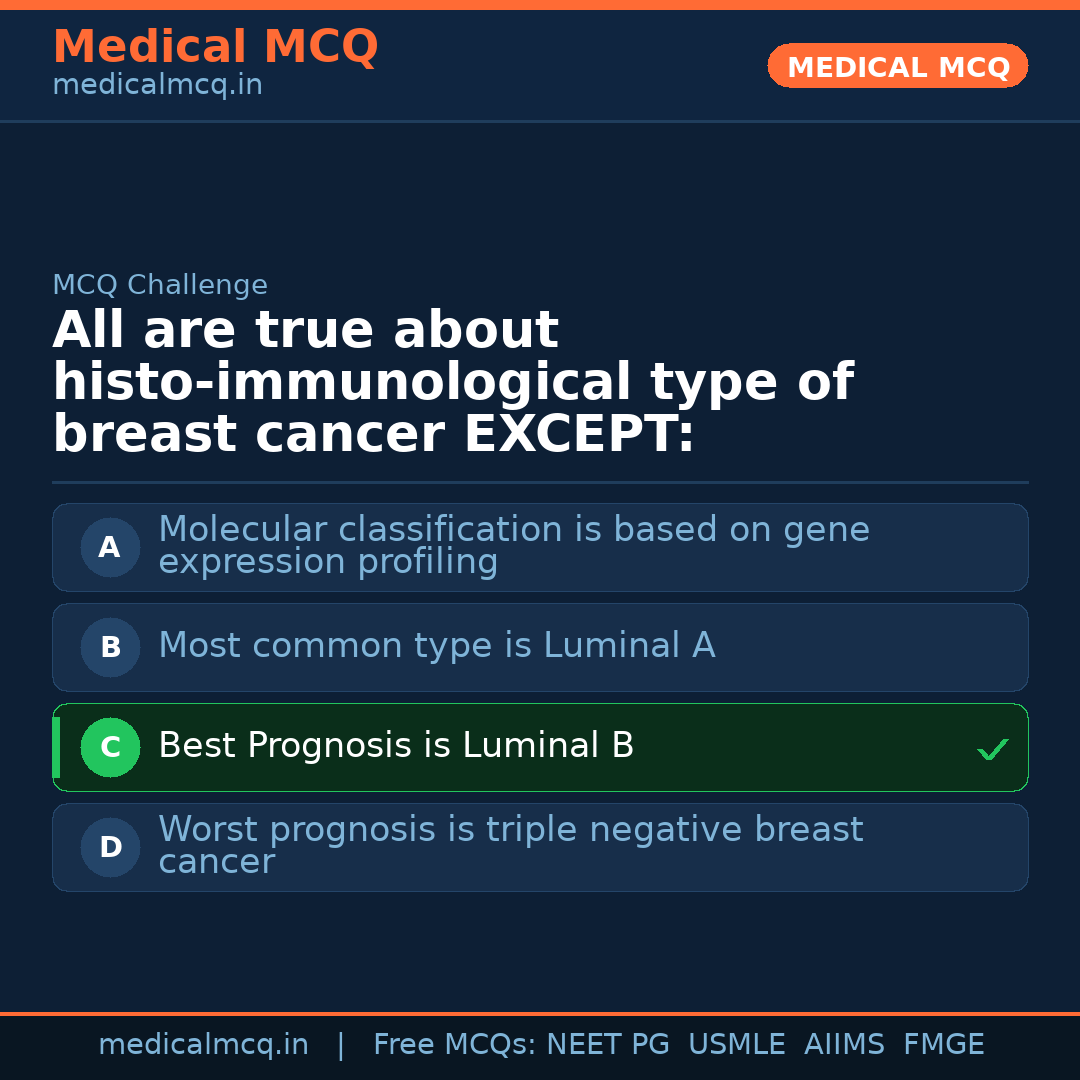 Medical MCQ
medicalmcq.in

MEDICAL MCQ

MCQ Challenge

All are true about histo-immunological type of breast cancer EXCEPT:

A Molecular classification is based on gene expression profiling

B Most common type is Luminal A

C Best Prognosis is Luminal B ✓

D Worst prognosis is triple negative breast cancer

medicalmcq.in | Free MCQs: NEET PG USMLE AIIMS FMGE